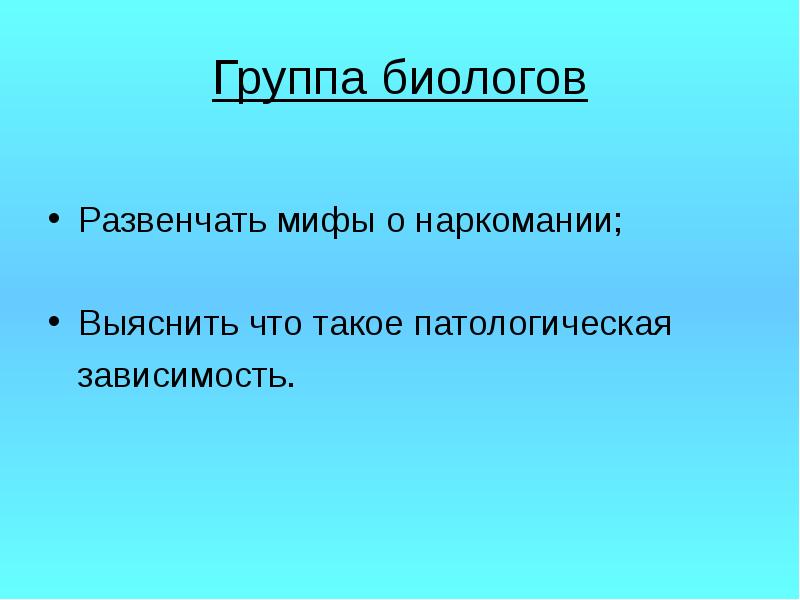 Группа биологов

• Развенчать мифы о наркомании;

• Выяснить что такое патологическая зависимость.